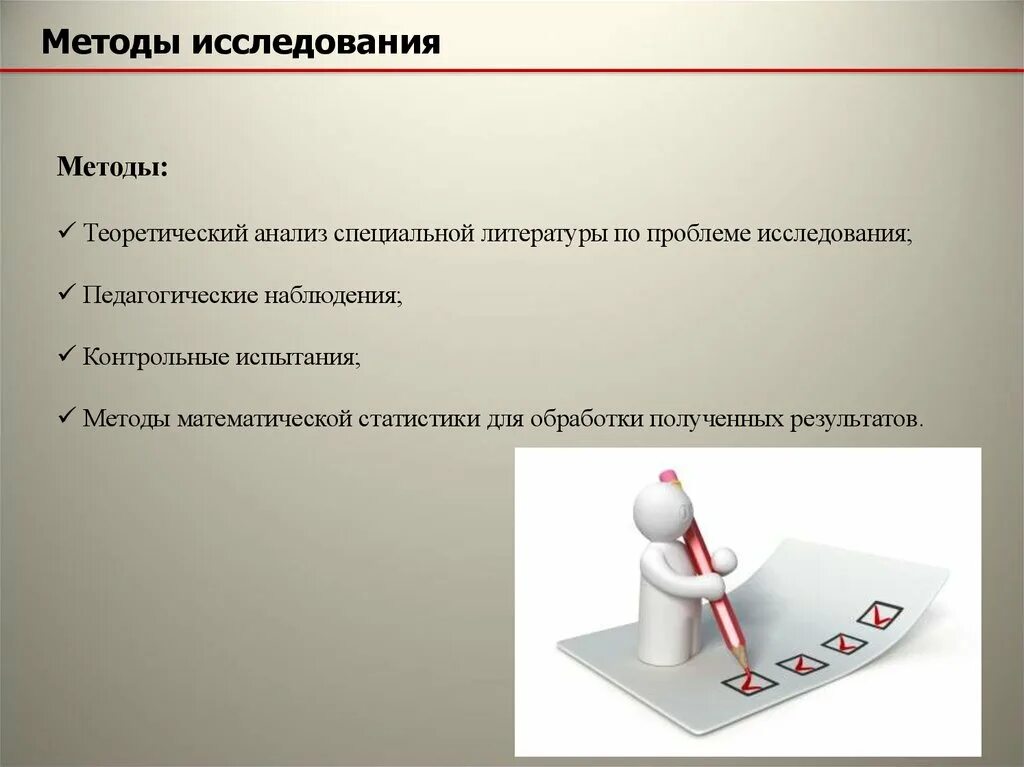 Методы исследования

Методы:

✓ Теоретический анализ специальной литературы по проблеме исследования;

✓ Педагогические наблюдения;

✓ Контрольные испытания;

✓ Методы математической статистики для обработки полученных результатов.